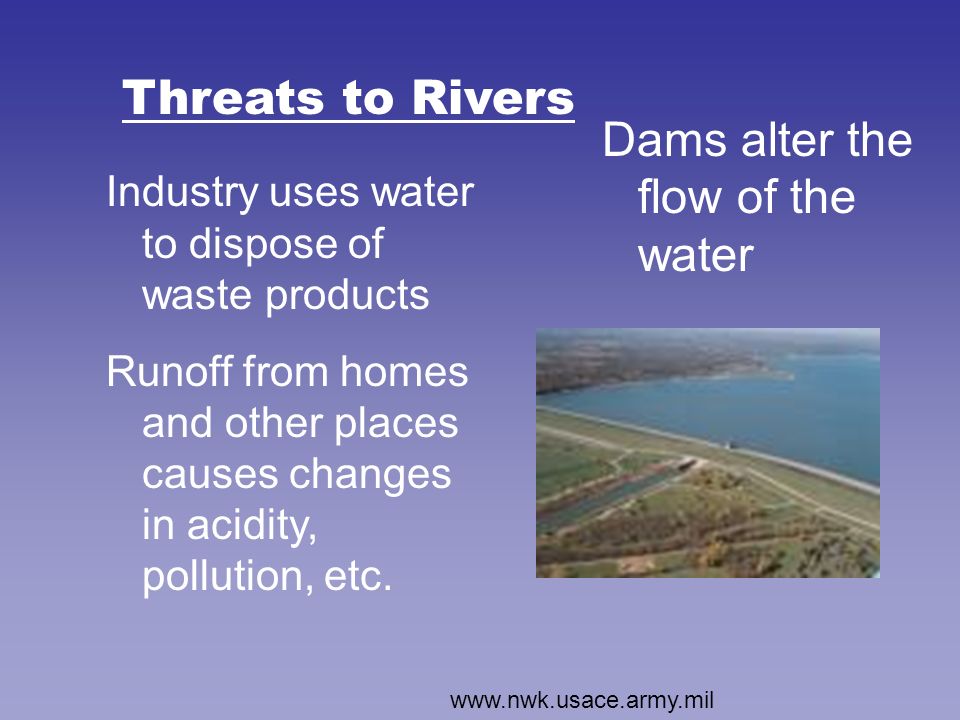 Threats to Rivers

Industry uses water to dispose of waste products

Runoff from homes and other places causes changes in acidity, pollution, etc.

Dams alter the flow of the water

www.nwk.usace.army.mil